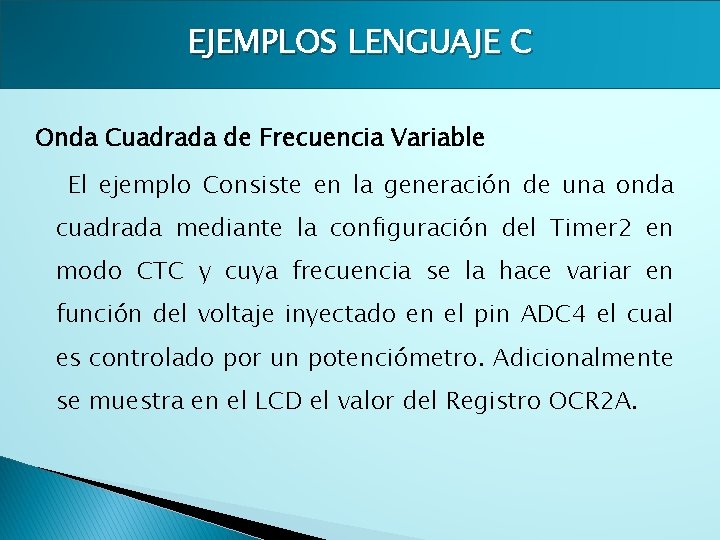 EJEMPLOS LENGUAJE C

Onda Cuadrada de Frecuencia Variable

El ejemplo Consiste en la generación de una onda cuadrada mediante la configuración del Timer2 en modo CTC y cuya frecuencia se la hace variar en función del voltaje inyectado en el pin ADC4 el cual es controlado por un potenciómetro. Adicionalmente se muestra en el LCD el valor del Registro OCR2A.